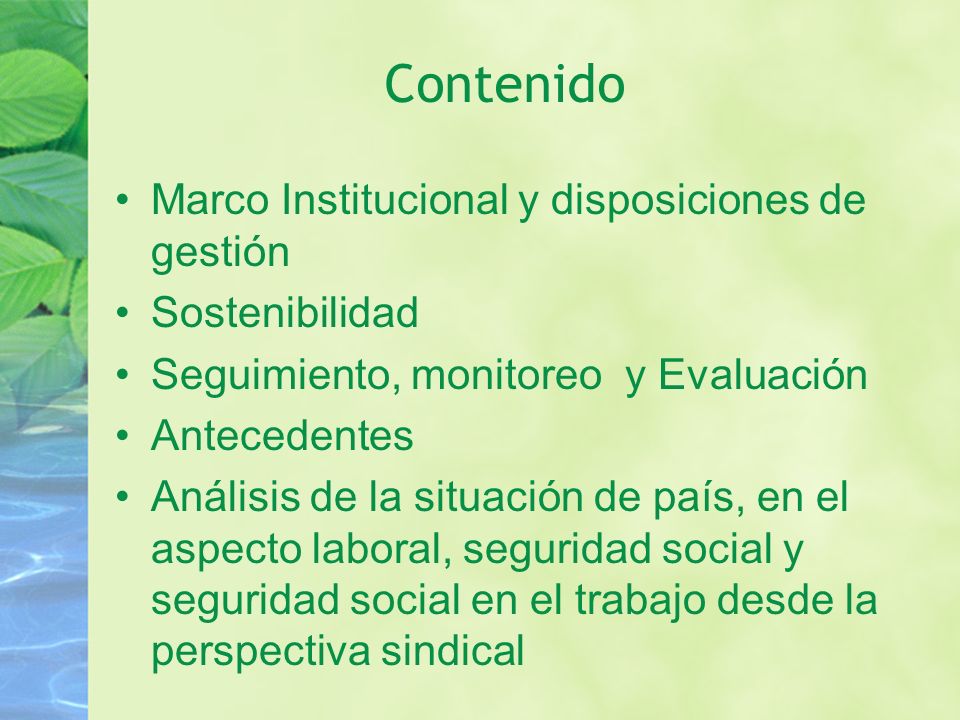 Contenido

• Marco Institucional y disposiciones de gestión
• Sostenibilidad
• Seguimiento, monitoreo y Evaluación
• Antecedentes
• Análisis de la situación de país, en el aspecto laboral, seguridad social y seguridad social en el trabajo desde la perspectiva sindical